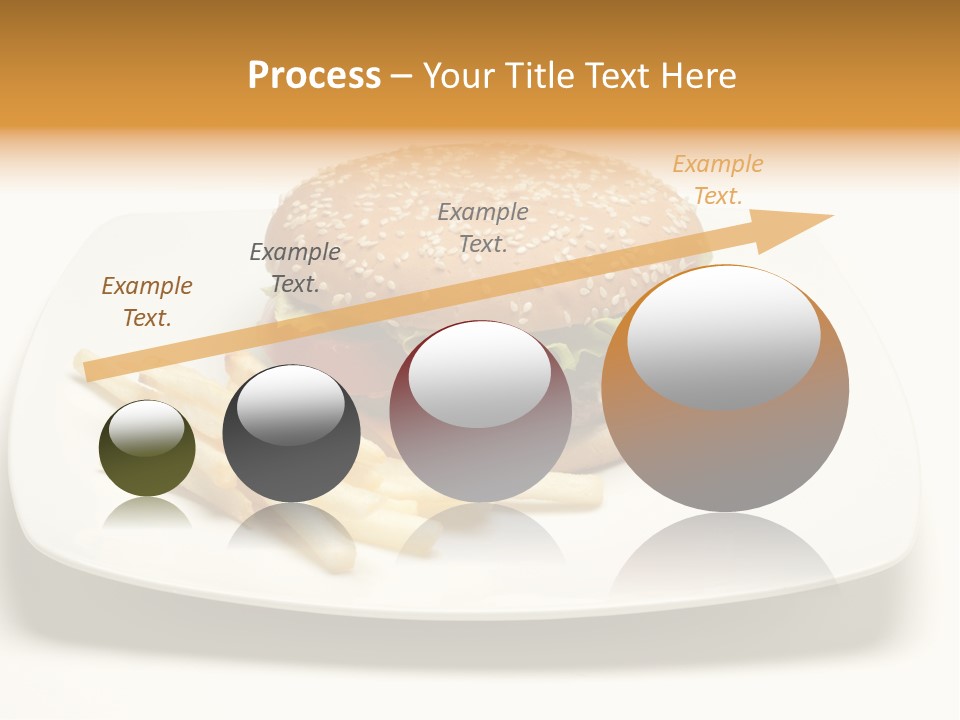 Process – Your Title Text Here

Example Text.

Example Text.

Example Text.

Example Text.